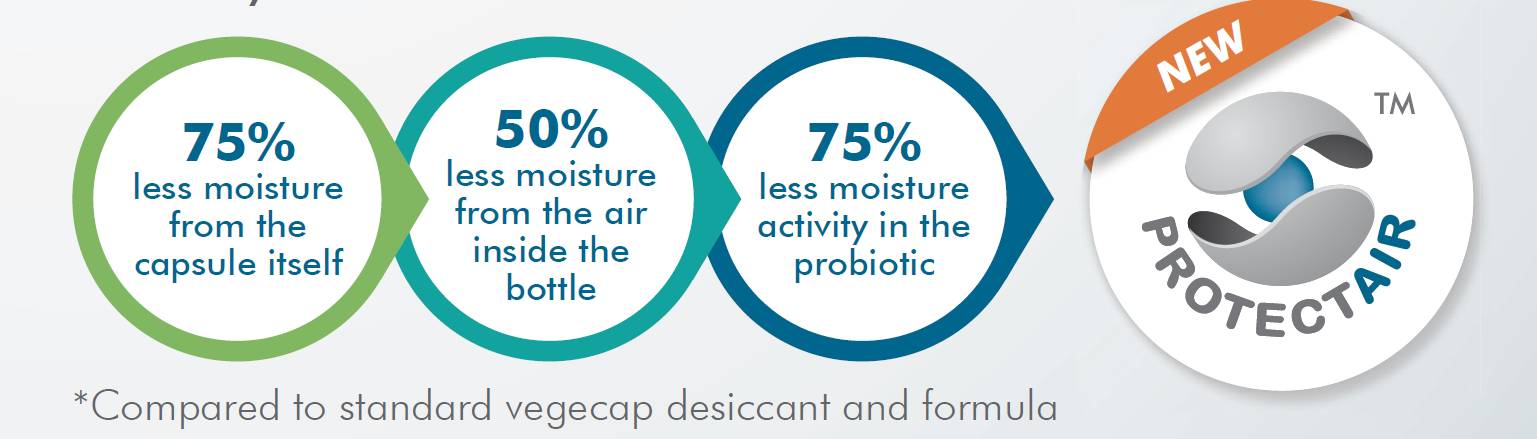 75%
less moisture from the capsule itself

50%
less moisture from the air inside the bottle

75%
less moisture activity in the probiotic

NEW

TM

PROTECTAIR

*Compared to standard vegecap desiccant and formula